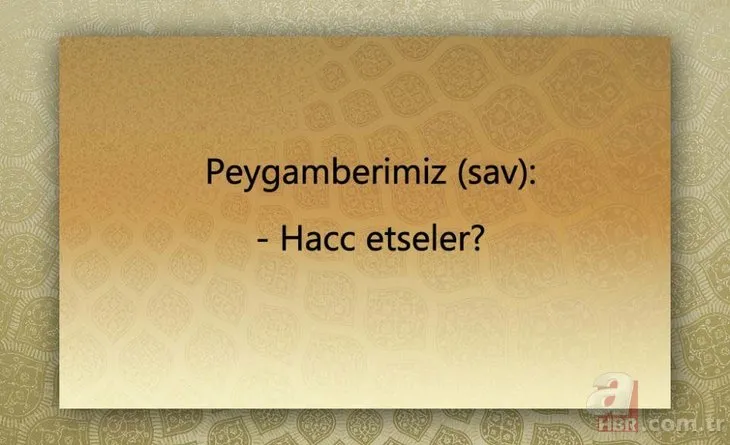 Peygamberimiz (sav):

- Hacc etseler?

a HBR.com.tr